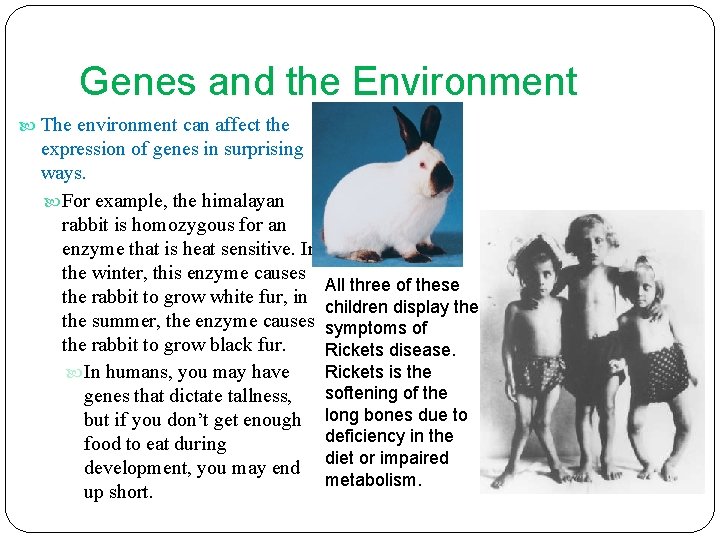 Genes and the Environment

The environment can affect the expression of genes in surprising ways.

For example, the himalayan rabbit is homozygous for an enzyme that is heat sensitive. In the winter, this enzyme causes the rabbit to grow white fur, in the summer, the enzyme causes the rabbit to grow black fur.

In humans, you may have genes that dictate tallness, but if you don't get enough food to eat during development, you may end up short.

All three of these children display the symptoms of Rickets disease. Rickets is the softening of the long bones due to deficiency in the diet or impaired metabolism.